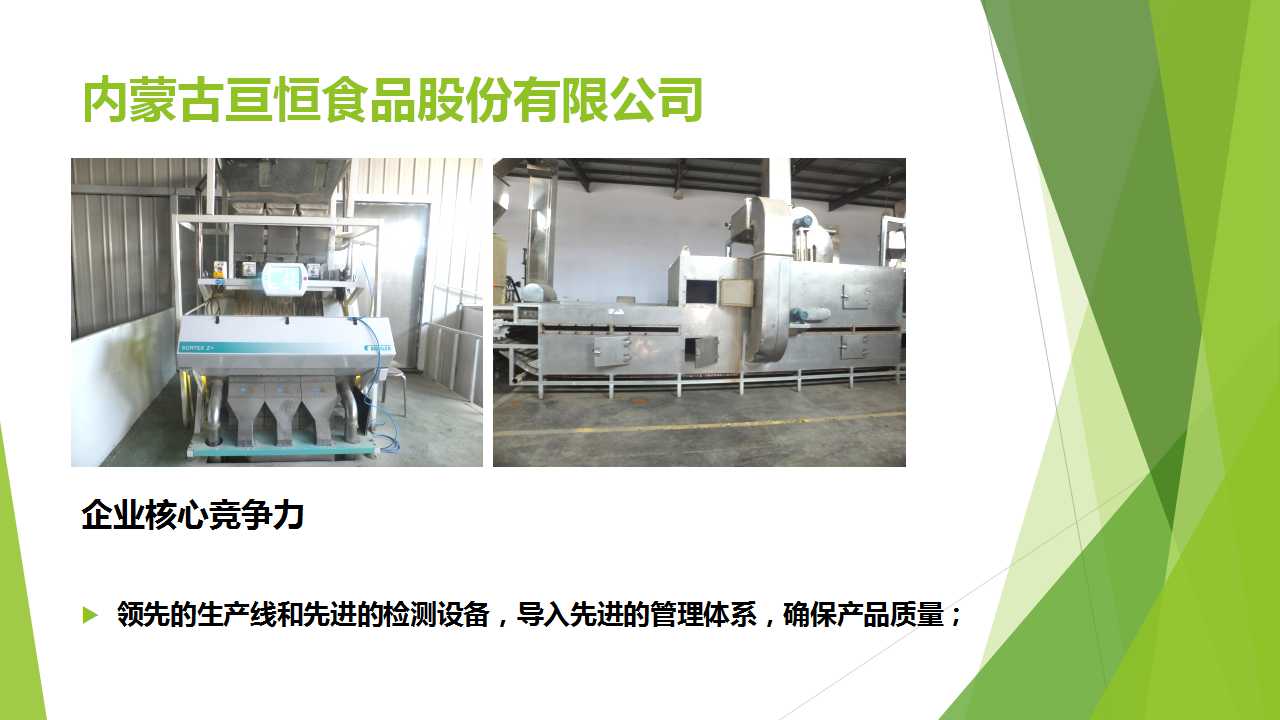 内蒙古亘恒食品股份有限公司

SORTEX Z+

企业核心竞争力

领先的生产线和先进的检测设备，导入先进的管理体系，确保产品质量；